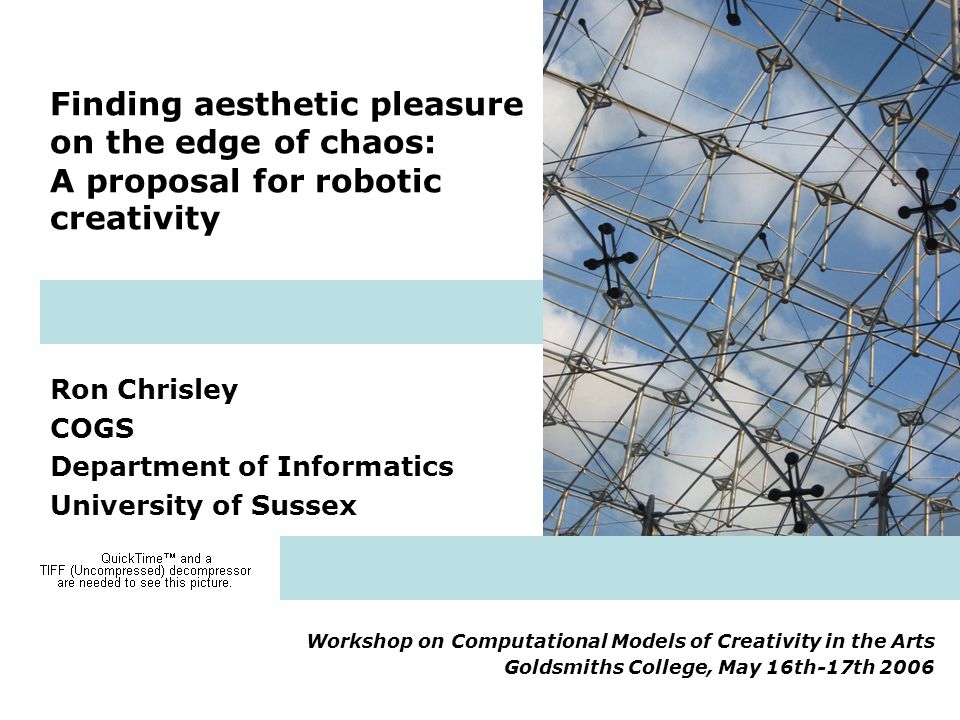 Finding aesthetic pleasure on the edge of chaos:
A proposal for robotic creativity

Ron Chrisley
COGS
Department of Informatics
University of Sussex

QuickTime™ and a
TIFF (Uncompressed) decompressor
are needed to see this picture.

Workshop on Computational Models of Creativity in the Arts
Goldsmiths College, May 16th-17th 2006